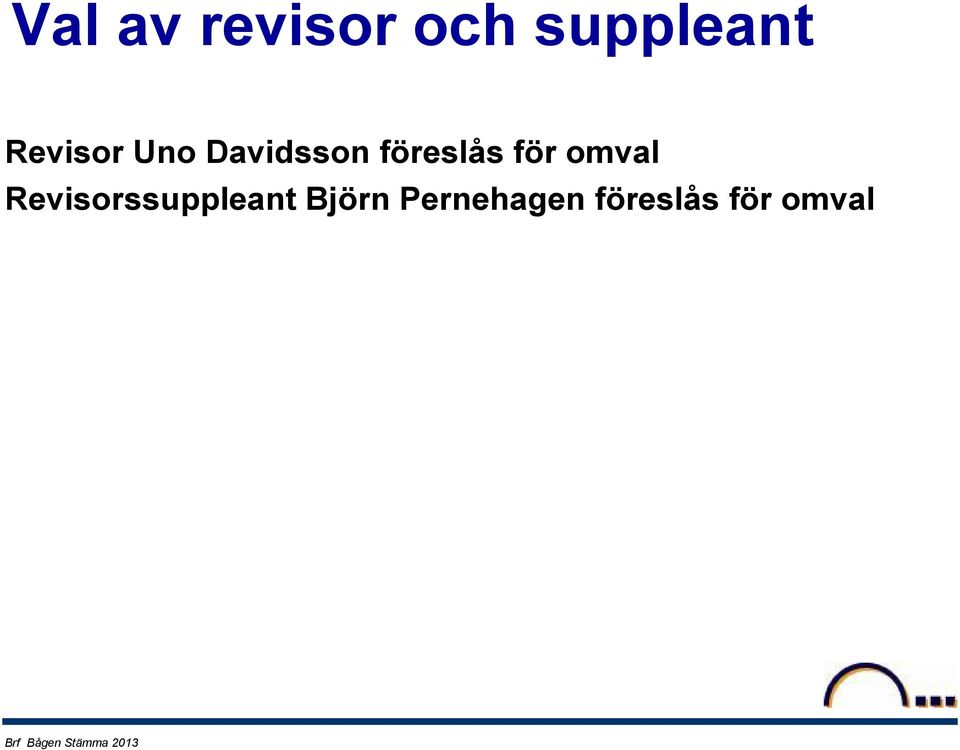 Val av revisor och suppleant

Revisor Uno Davidsson föreslås för omval

Revisorssuppleant Björn Pernehagen föreslås för omval

Brf Bågen Stämma 2013